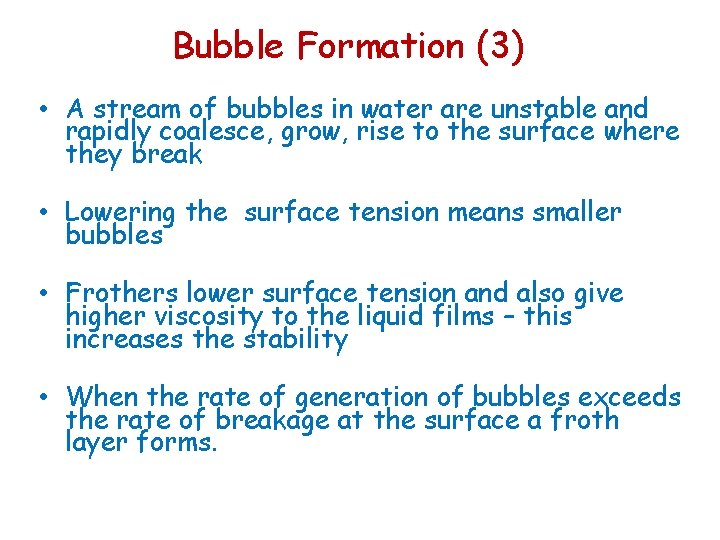 Bubble Formation (3)

• A stream of bubbles in water are unstable and rapidly coalesce, grow, rise to the surface where they break

• Lowering the surface tension means smaller bubbles

• Frothers lower surface tension and also give higher viscosity to the liquid films – this increases the stability

• When the rate of generation of bubbles exceeds the rate of breakage at the surface a froth layer forms.